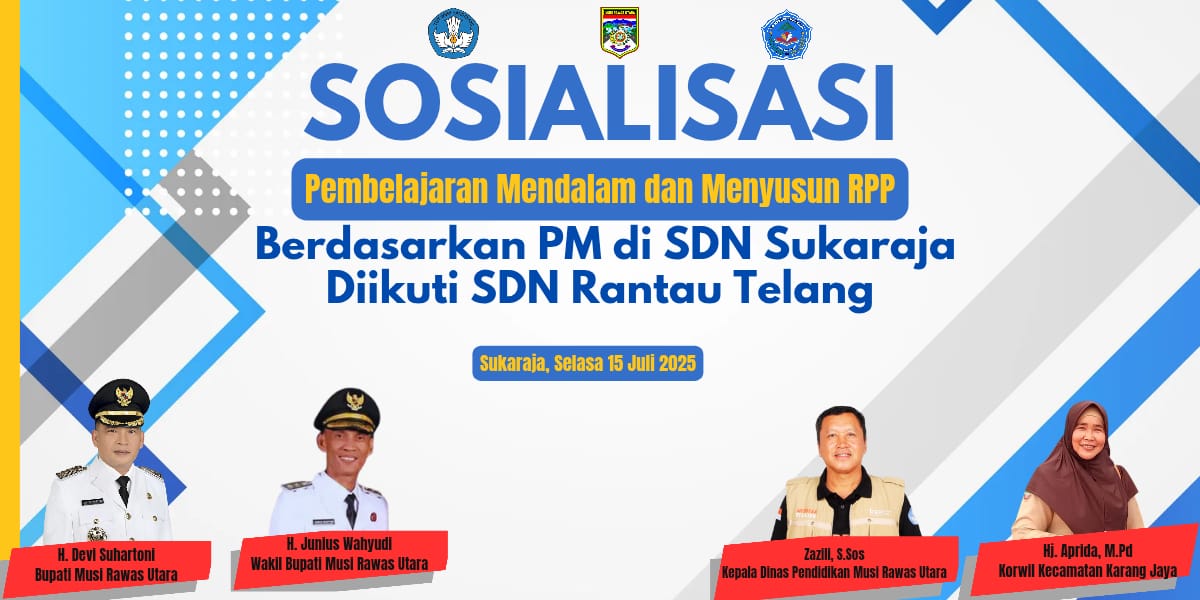 SOSIALISASI

Pembelajaran Mendalam dan Menyusun RPP

Berdasarkan PM di SDN Sukaraja Diikuti SDN Rantau Telang

Sukaraja, Selasa 15 Juli 2025

H. Devi Suhartoni
Bupati Musi Rawas Utara

H. Junius Wahyudi
Wakil Bupati Musi Rawas Utara

Zazili, S.Sos
Kepala Dinas Pendidikan Musi Rawas Utara

Hj. Aprida, M.Pd
Korwil Kecamatan Karang Jaya